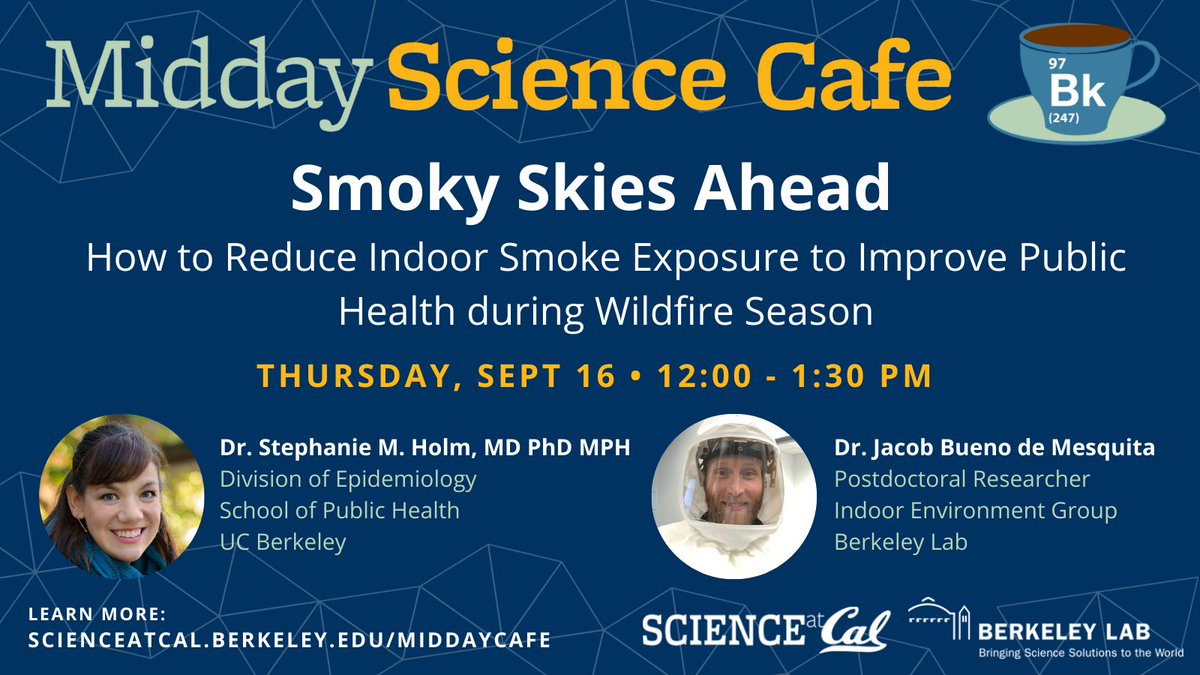 Midday Science Cafe

97
Bk
(247)

Smoky Skies Ahead

How to Reduce Indoor Smoke Exposure to Improve Public Health during Wildfire Season

THURSDAY, SEPT 16 • 12:00 - 1:30 PM

Dr. Stephanie M. Holm, MD PhD MPH
Division of Epidemiology
School of Public Health
UC Berkeley

Dr. Jacob Bueno de Mesquita
Postdoctoral Researcher
Indoor Environment Group
Berkeley Lab

LEARN MORE:
SCIENCEATCAL.BERKELEY.EDU/MIDDAYCAFE

SCIENCE at Cal

BERKELEY LAB
Bringing Science Solutions to the World